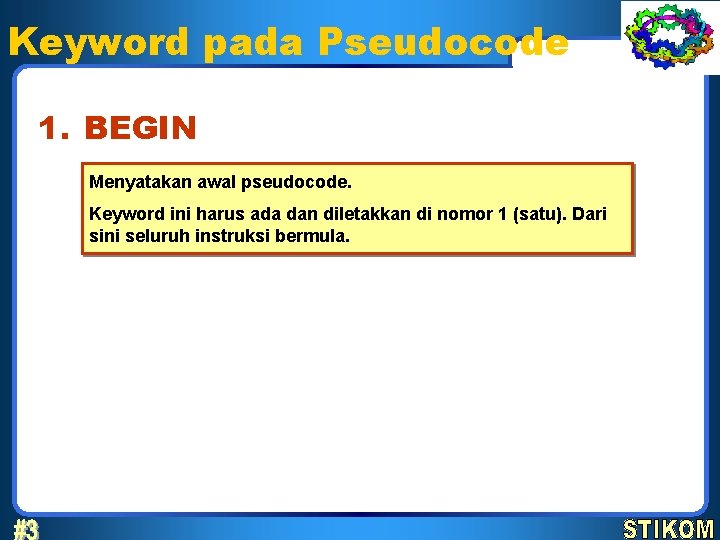 Keyword pada Pseudocode

1. BEGIN

Menyatakan awal pseudocode.

Keyword ini harus ada dan diletakkan di nomor 1 (satu). Dari sini seluruh instruksi bermula.

#3

STIKOM